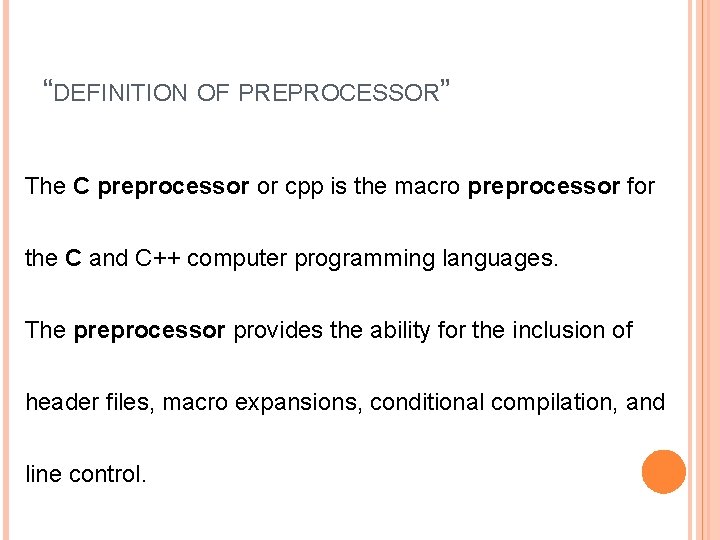 “DEFINITION OF PREPROCESSOR”

The C preprocessor or cpp is the macro preprocessor for the C and C++ computer programming languages.

The preprocessor provides the ability for the inclusion of header files, macro expansions, conditional compilation, and line control.